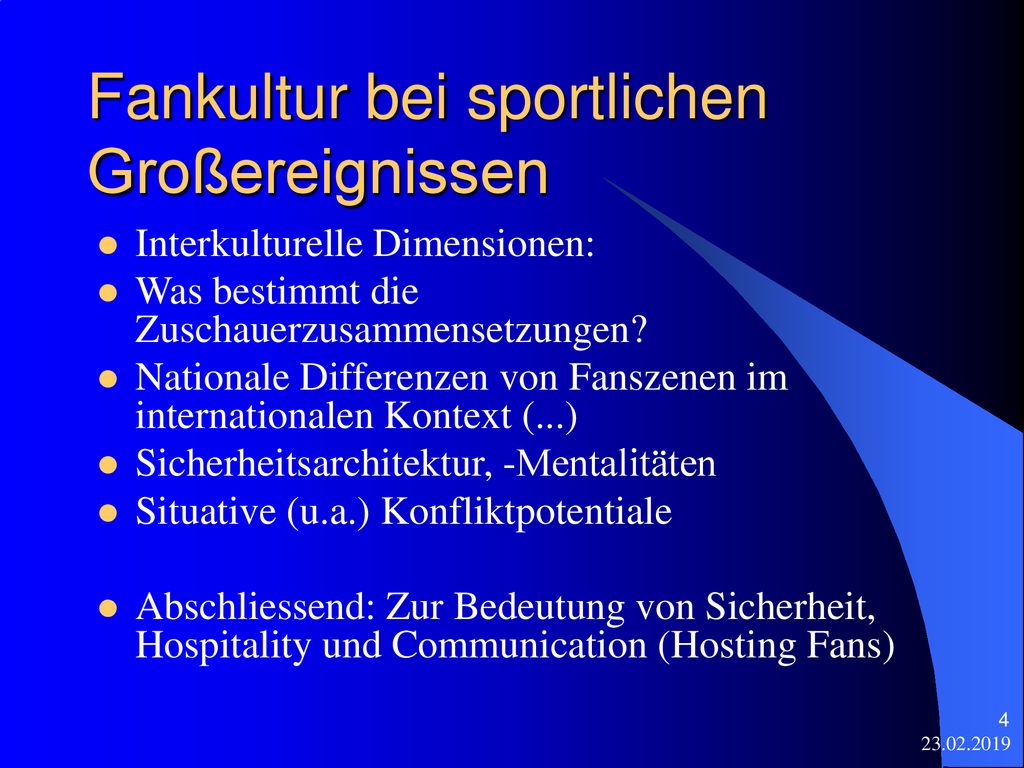 Fankultur bei sportlichen Großereignissen

Interkulturelle Dimensionen:
Was bestimmt die Zuschauerzusammensetzungen?
Nationale Differenzen von Fanszenen im internationalen Kontext (...)
Sicherheitsarchitektur, -Mentalitäten
Situative (u.a.) Konfliktpotentiale

Abschliessend: Zur Bedeutung von Sicherheit, Hospitality und Communication (Hosting Fans)

4
23.02.2019